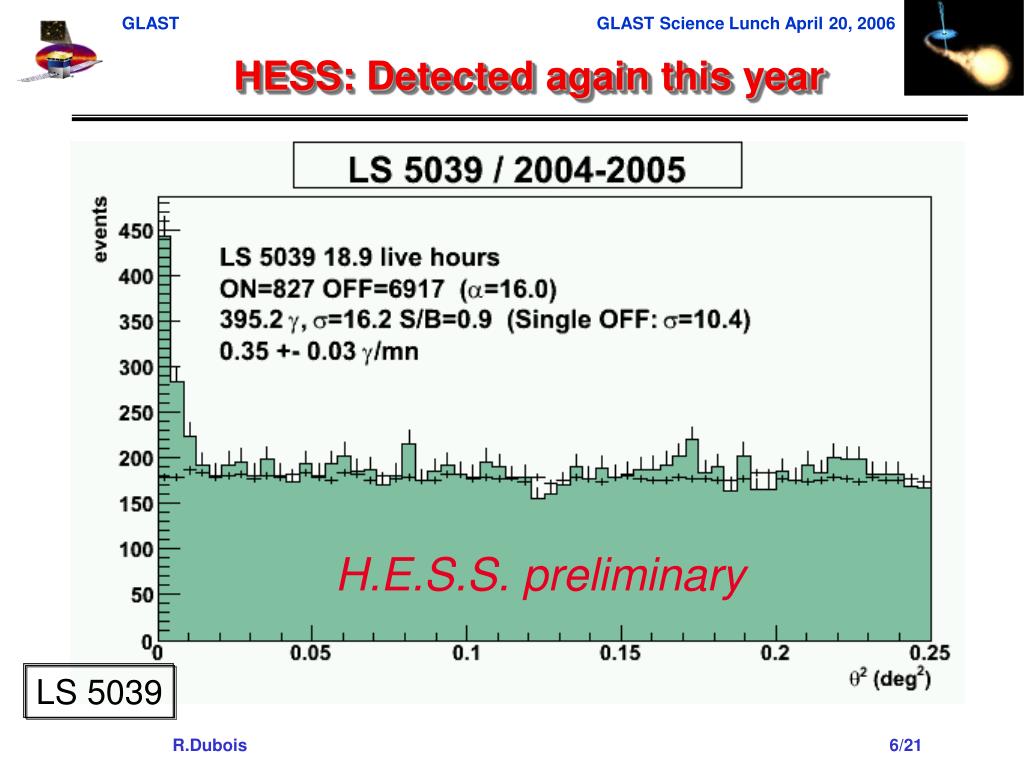 GLAST

GLAST Science Lunch April 20, 2006

HESS: Detected again this year

LS 5039 / 2004-2005

events

450
400
350
300
250
200
150
100
50
0

LS 5039 18.9 live hours
ON=827 OFF=6917 ($\alpha$=16.0)
395.2 $\gamma$, $\sigma$=16.2 S/B=0.9 (Single OFF: $\sigma$=10.4)
0.35 +- 0.03 $\gamma$/mn

H.E.S.S. preliminary

0 0.05 0.1 0.15 0.2 0.25

$\theta^2$ (deg$^2$)

LS 5039

R.Dubois

6/21